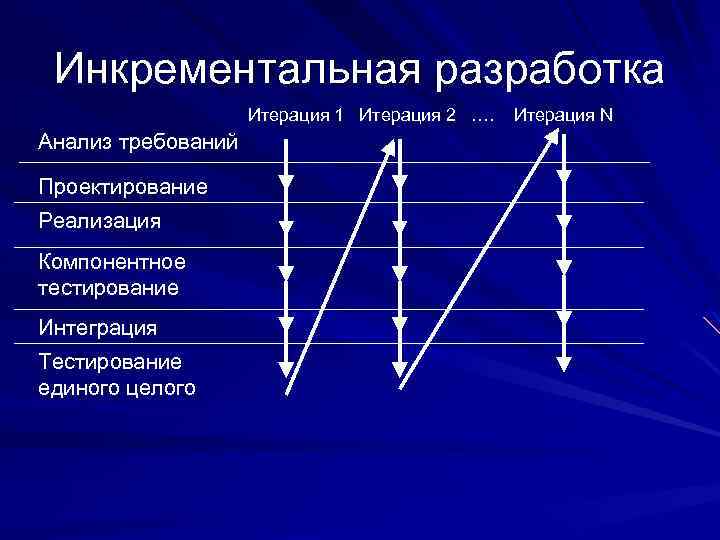 Инкрементальная разработка

Итерация 1 Итерация 2 …. Итерация N

Анализ требований

Проектирование

Реализация

Компонентное тестирование

Интеграция

Тестирование единого целого